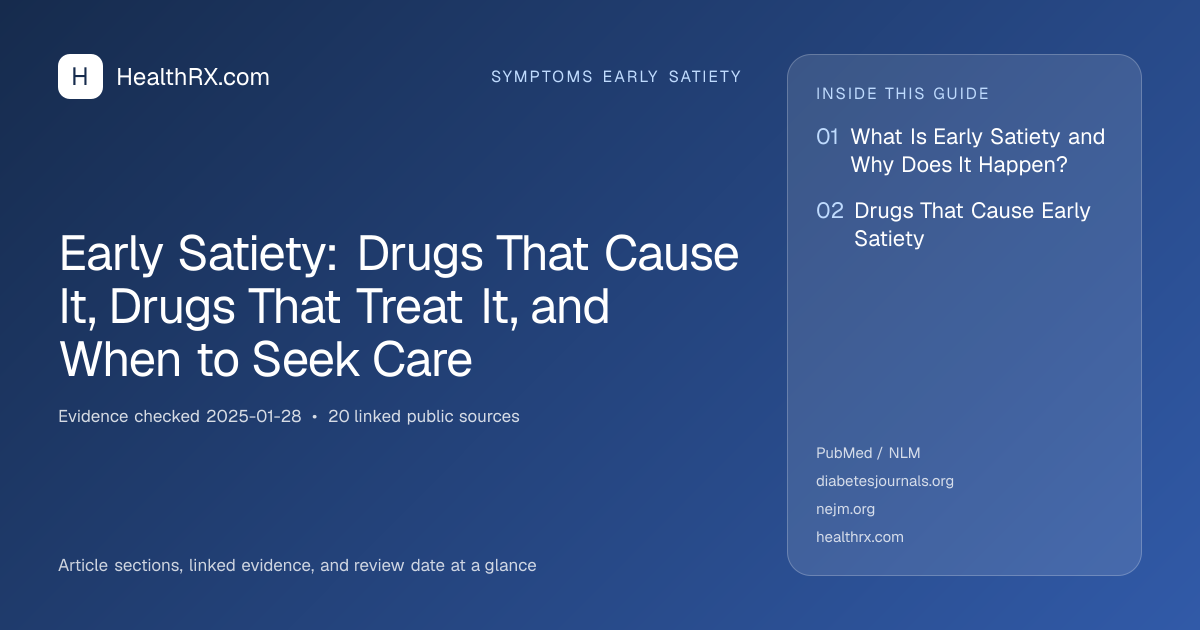 H HealthRX.com

SYMPTOMS EARLY SATIETY

Early Satiety: Drugs That Cause It, Drugs That Treat It, and When to Seek Care

Evidence checked 2025-01-28 • 20 linked public sources

Article sections, linked evidence, and review date at a glance

INSIDE THIS GUIDE

01 What Is Early Satiety and Why Does It Happen?

02 Drugs That Cause Early Satiety

PubMed / NLM
diabetesjournals.org
nejm.org
healthrx.com